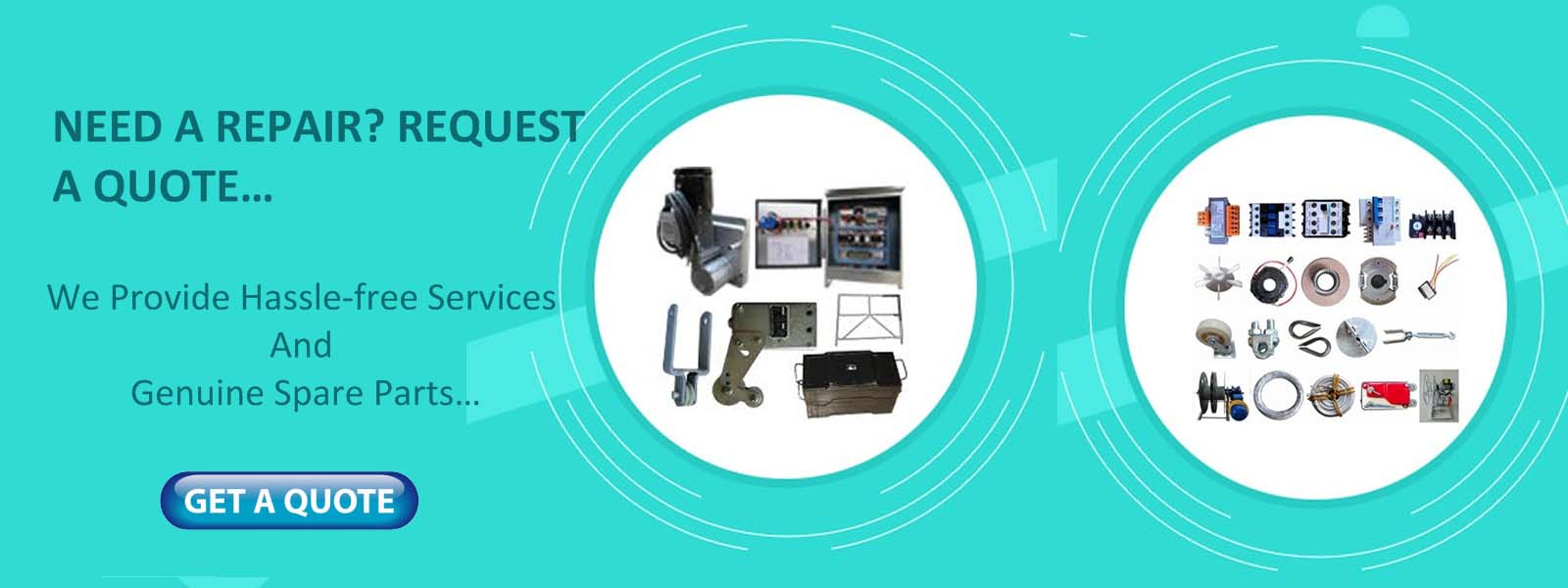 NEED A REPAIR? REQUEST A QUOTE...

We Provide Hassle-free Services
And
Genuine Spare Parts...

GET A QUOTE